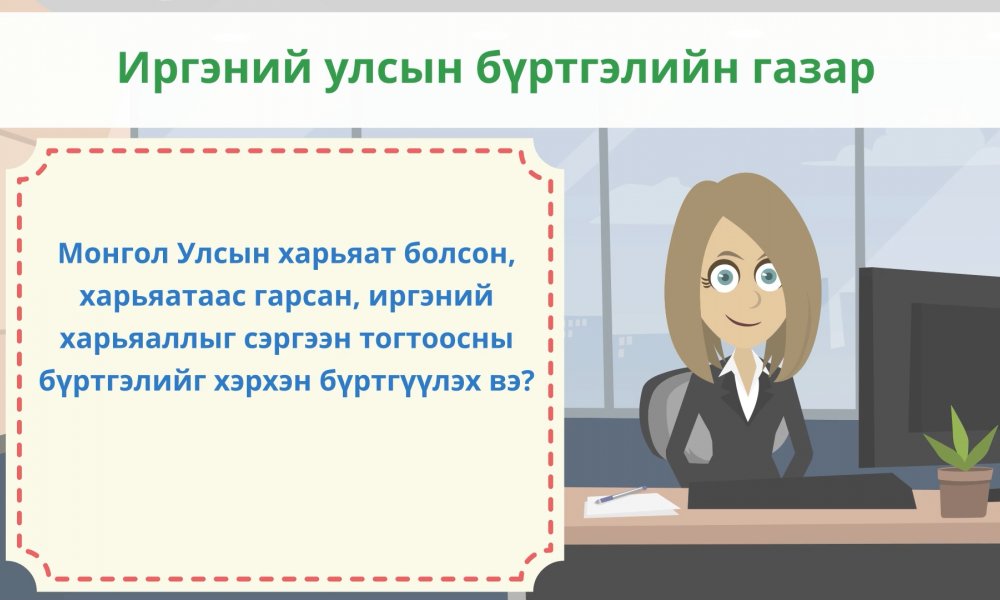 Иргэний улсын бүртгэлийн газар

Монгол Улсын харьяат болсон, харьяатаас гарсан, иргэний харьяаллыг сэргээн тогтоосны бүртгэлийг хэрхэн бүртгүүлэх вэ?